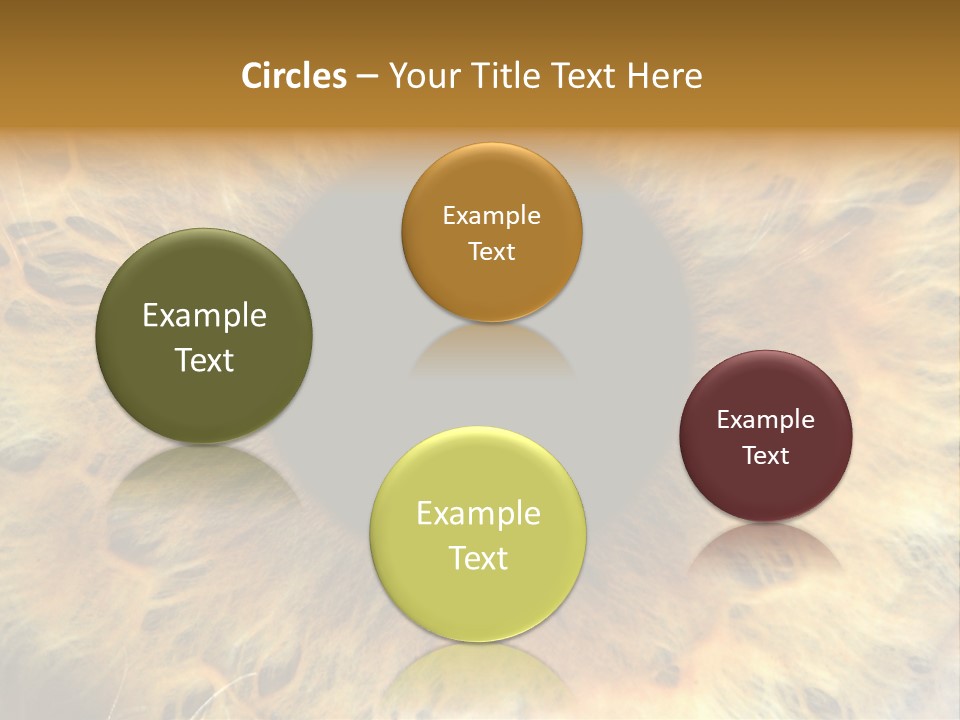 Circles – Your Title Text Here

Example Text

Example Text

Example Text

Example Text